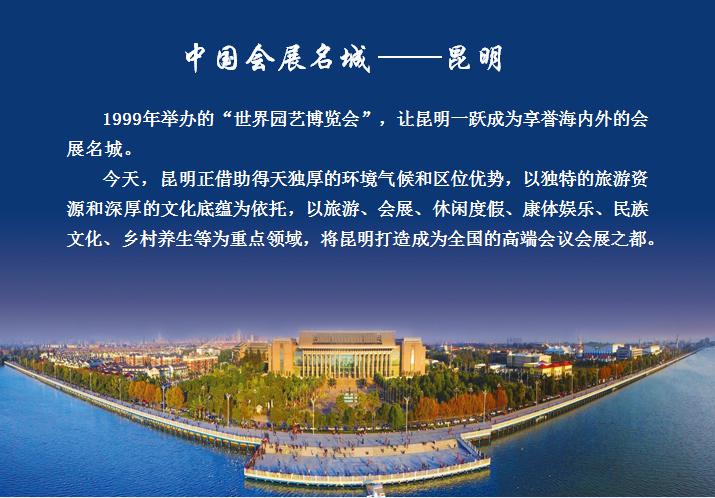 中国会展名城——昆明

1999年举办的“世界园艺博览会”，让昆明一跃成为享誉海内外的会展名城。

今天，昆明正借助得天独厚的环境气候和区位优势，以独特的旅游资源和深厚的文化底蕴为依托，以旅游、会展、休闲度假、康体娱乐、民族文化、乡村养生等为重点领域，将昆明打造成为全国的高端会议会展之都。